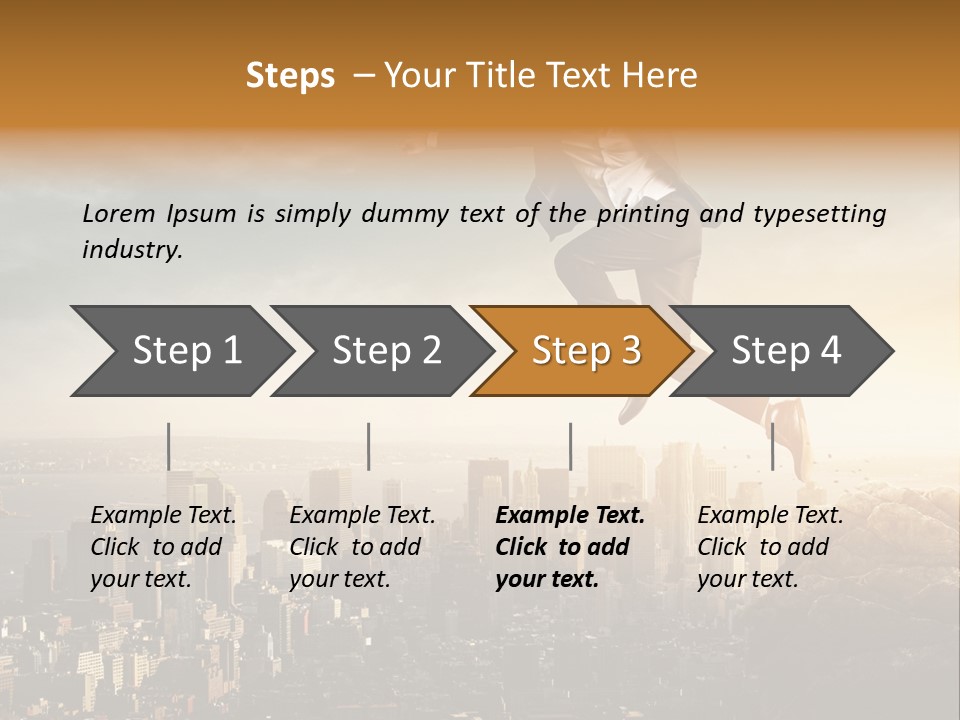 Steps – Your Title Text Here

Lorem Ipsum is simply dummy text of the printing and typesetting industry.

Step 1

Step 2

Step 3

Step 4

Example Text. Click to add your text.

Example Text. Click to add your text.

Example Text. Click to add your text.

Example Text. Click to add your text.